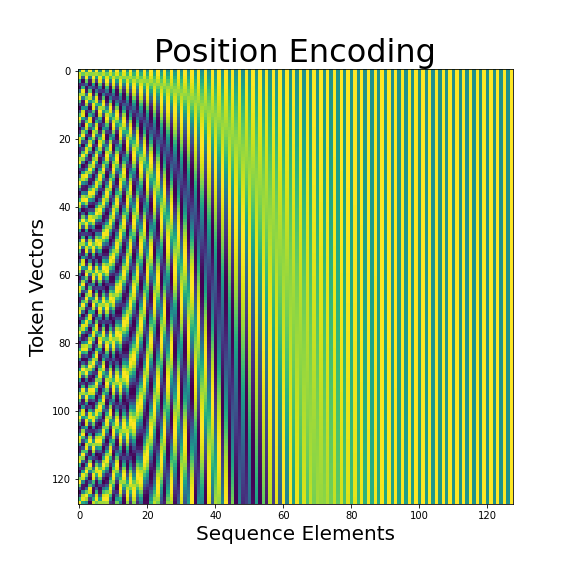 Position Encoding

Token Vectors

0
20
40
60
80
100
120

0
20
40
60
80
100
120

Sequence Elements